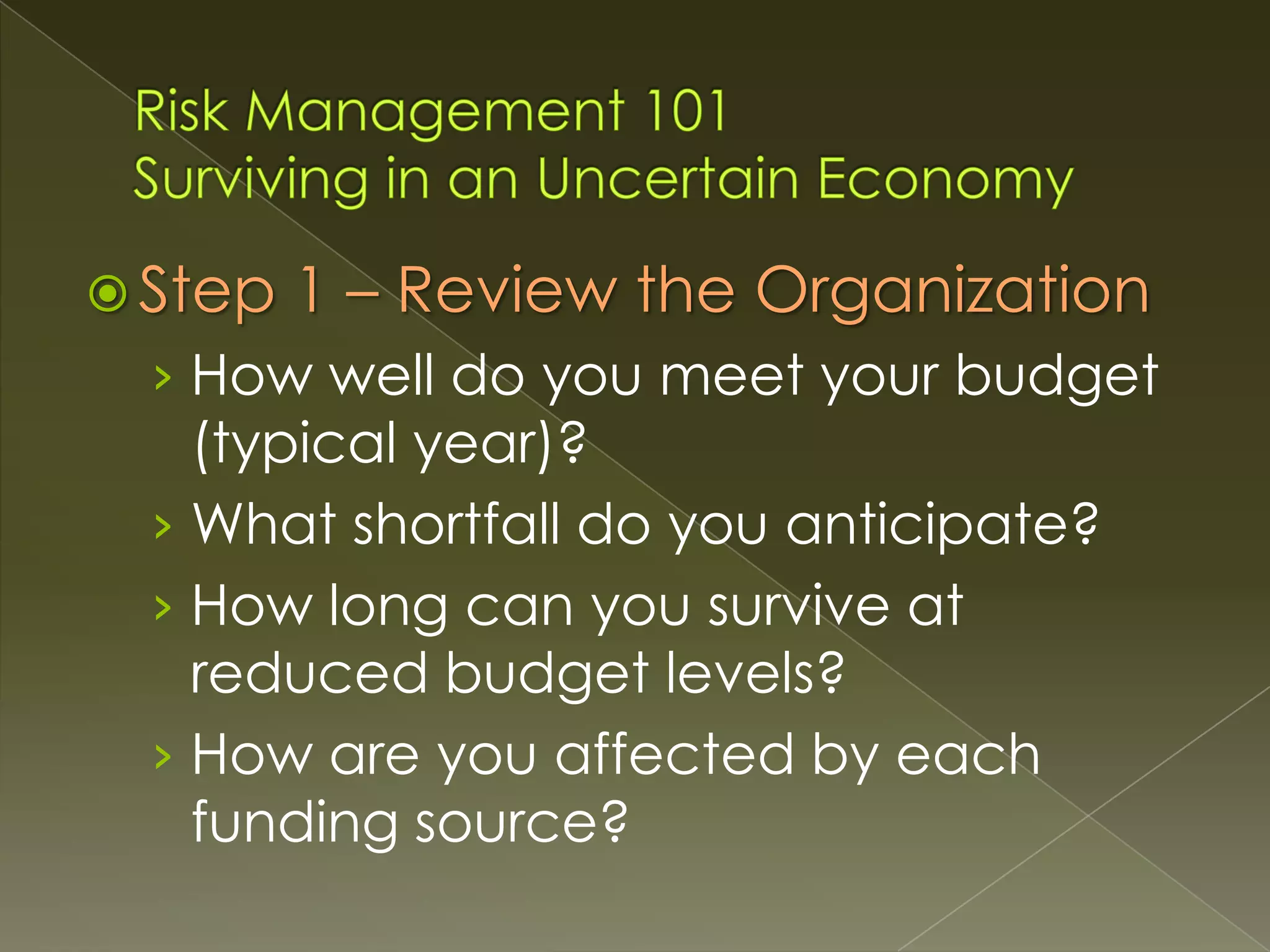 Risk Management 101
Surviving in an Uncertain Economy

Step 1 – Review the Organization

› How well do you meet your budget (typical year)?

› What shortfall do you anticipate?

› How long can you survive at reduced budget levels?

› How are you affected by each funding source?